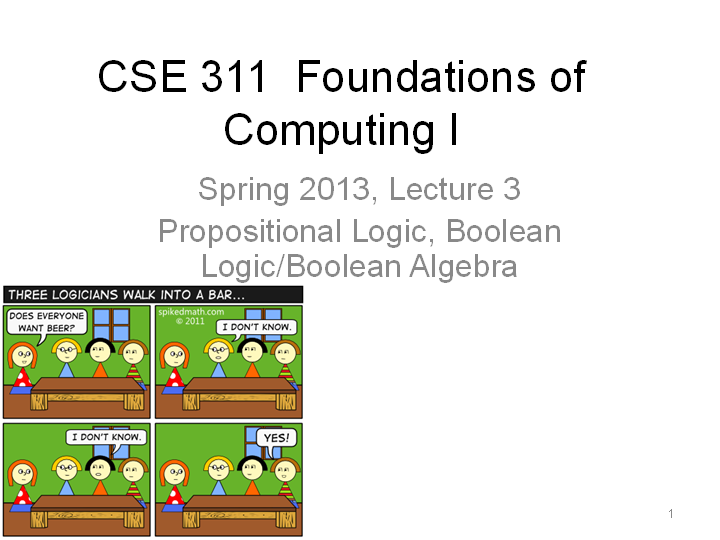 CSE 311 Foundations of Computing I

Spring 2013, Lecture 3

Propositional Logic, Boolean Logic/Boolean Algebra

THREE LOGICIANS WALK INTO A BAR...

DOES EVERYONE WANT BEER?

spikedmath.com
© 2011

I DON'T KNOW.

I DON'T KNOW.

YES!

1